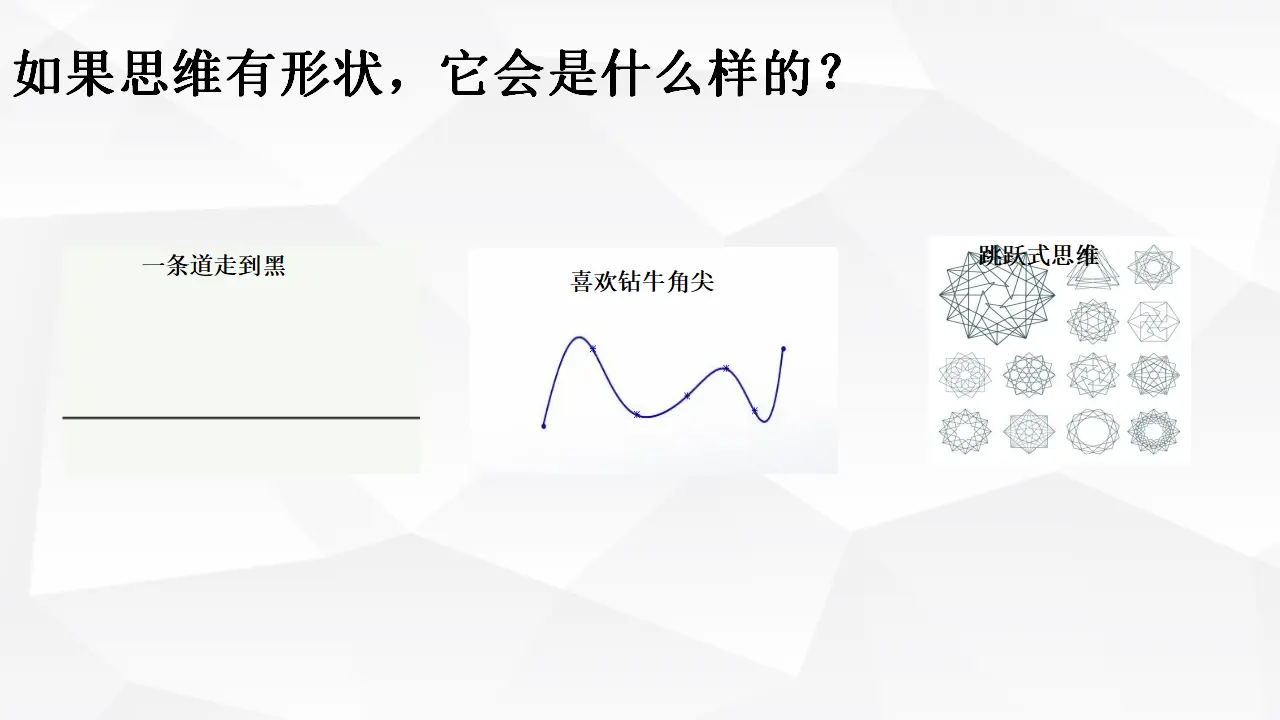 如果思维有形状，它会是什么样的？

一条道走到黑

喜欢钻牛角尖

跳跃式思维